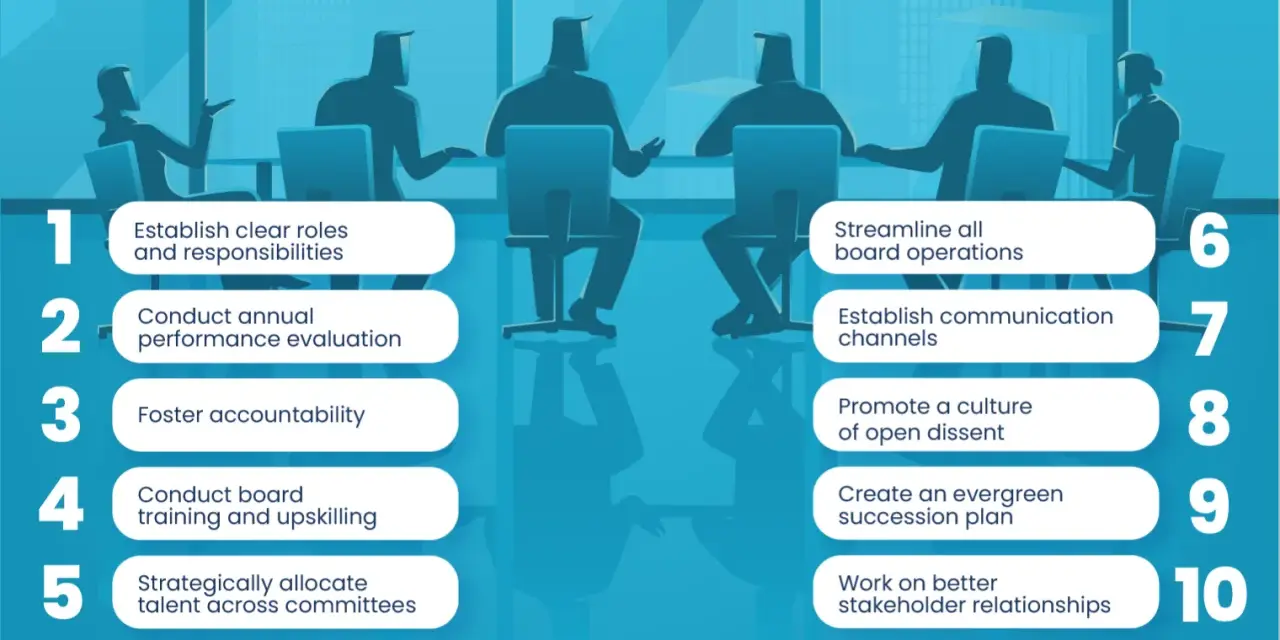 1 Establish clear roles and responsibilities

2 Conduct annual performance evaluation

3 Foster accountability

4 Conduct board training and upskilling

5 Strategically allocate talent across committees

Streamline all board operations 6

Establish communication channels 7

Promote a culture of open dissent 8

Create an evergreen succession plan 9

Work on better stakeholder relationships 10